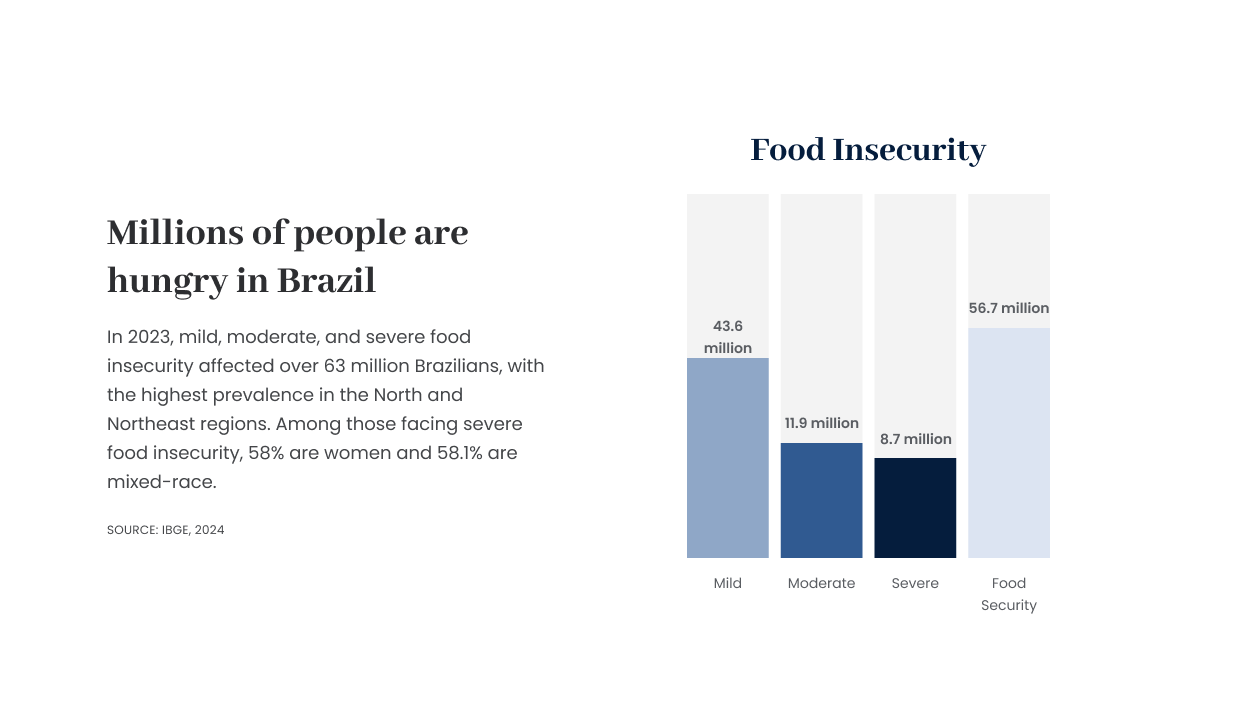 Millions of people are hungry in Brazil

In 2023, mild, moderate, and severe food insecurity affected over 63 million Brazilians, with the highest prevalence in the North and Northeast regions. Among those facing severe food insecurity, 58% are women and 58.1% are mixed-race.

SOURCE: IBGE, 2024

Food Insecurity

43.6 million

11.9 million

8.7 million

56.7 million

Mild

Moderate

Severe

Food Security